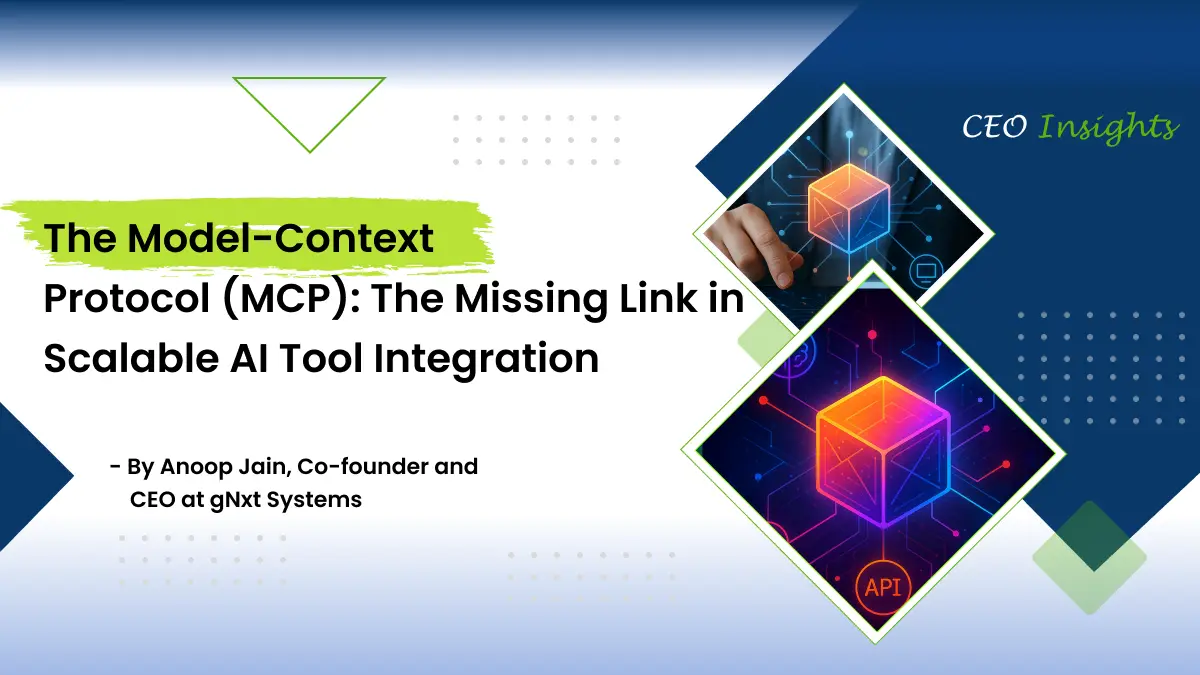 CEO Insights

The Model-Context Protocol (MCP): The Missing Link in Scalable AI Tool Integration

- By Anoop Jain, Co-founder and CEO at gNxt Systems

API